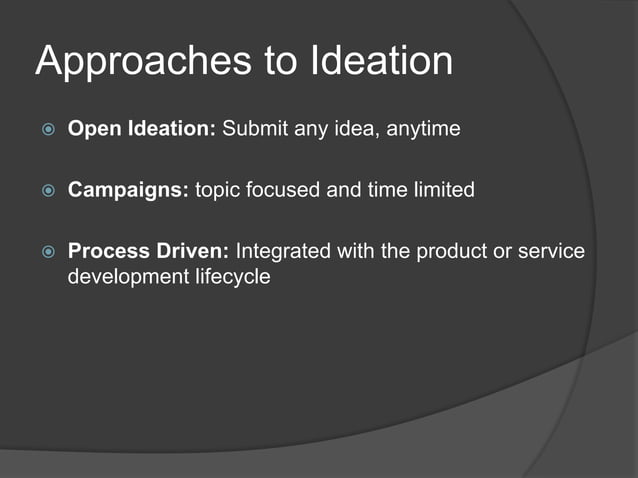 Approaches to Ideation

Open Ideation: Submit any idea, anytime

Campaigns: topic focused and time limited

Process Driven: Integrated with the product or service development lifecycle